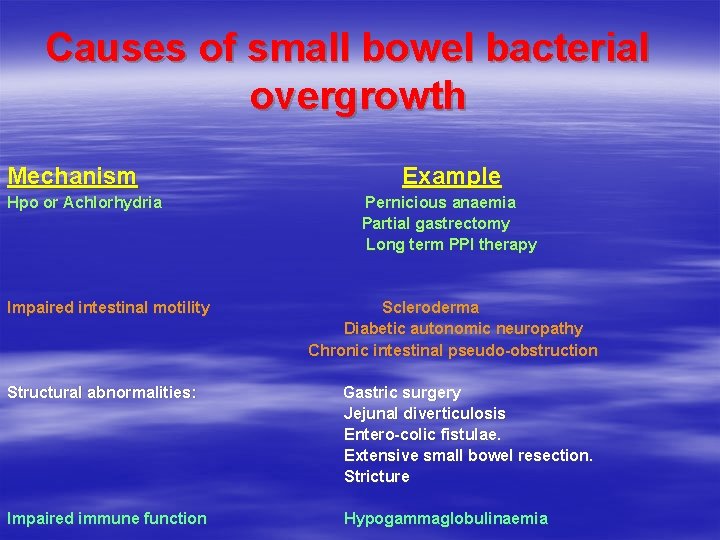 Causes of small bowel bacterial overgrowth

| Mechanism | Example |
|---|---|
| Hpo or Achlorhydria | Pernicious anaemia<br>Partial gastrectomy<br>Long term PPI therapy |
| Impaired intestinal motility | Scleroderma<br>Diabetic autonomic neuropathy<br>Chronic intestinal pseudo-obstruction |
| Structural abnormalities: | Gastric surgery<br>Jejunal diverticulosis<br>Entero-colic fistulae.<br>Extensive small bowel resection.<br>Stricture |
| Impaired immune function | Hypogammaglobulinaemia |